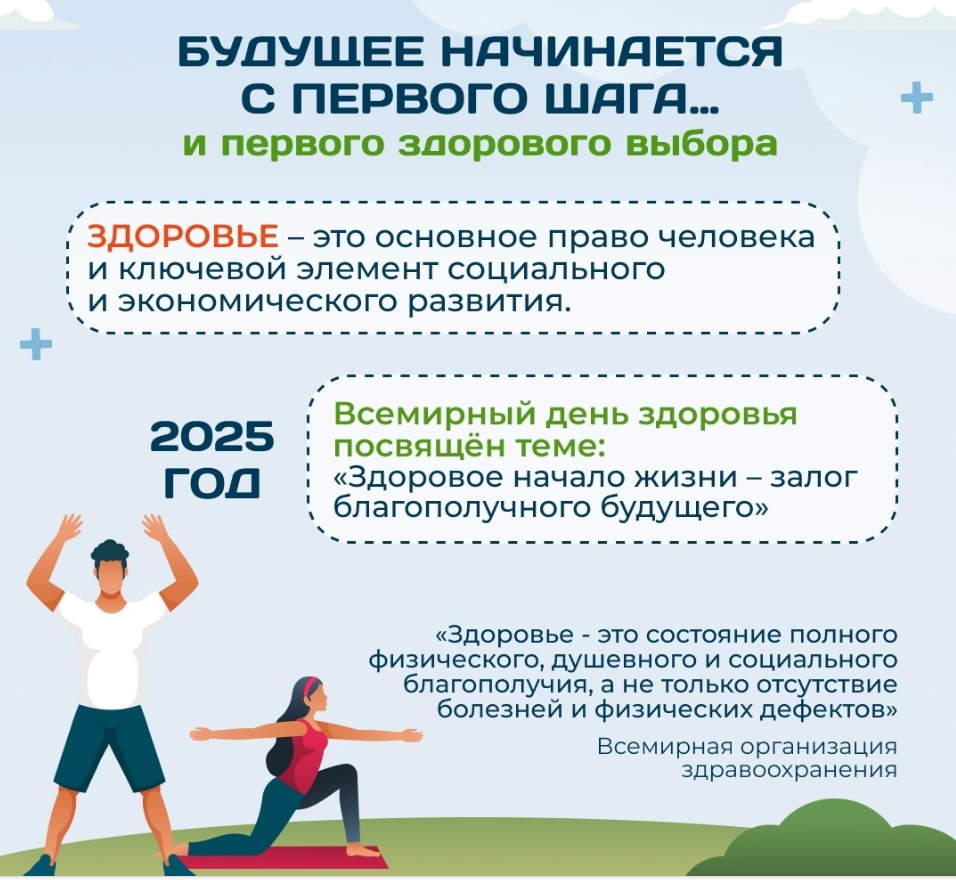 БУДУЩЕЕ НАЧИНАЕТСЯ С ПЕРВОГО ШАГА...
и первого здорового выбора

ЗДОРОВЬЕ – это основное право человека и ключевой элемент социального и экономического развития.

2025 ГОД

Всемирный день здоровья посвящён теме:
«Здоровое начало жизни – залог благополучного будущего»

«Здоровье - это состояние полного физического, душевного и социального благополучия, а не только отсутствие болезней и физических дефектов»

Всемирная организация здравоохранения